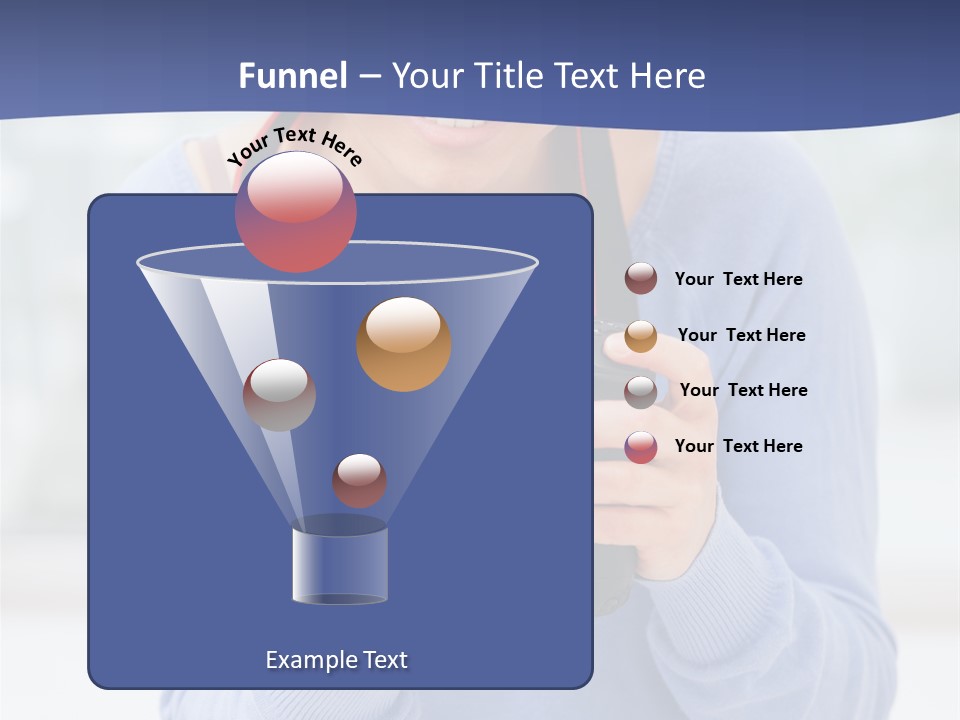 Funnel – Your Title Text Here

Your Text Here

Your Text Here

Your Text Here

Your Text Here

Your Text Here

Example Text